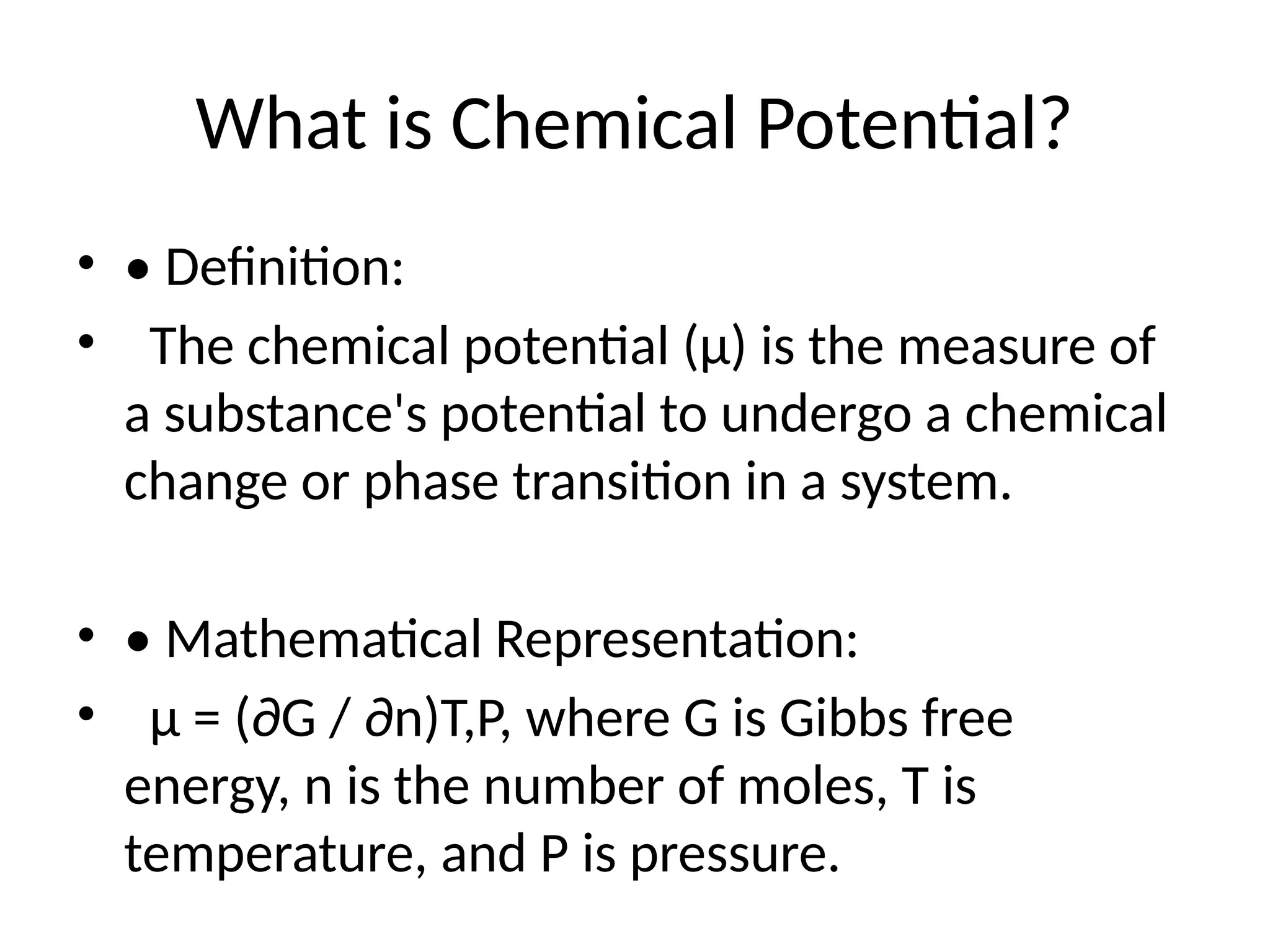 What is Chemical Potential?

• • Definition:
• The chemical potential (μ) is the measure of a substance's potential to undergo a chemical change or phase transition in a system.

• • Mathematical Representation:
• μ = (∂G / ∂n)T,P, where G is Gibbs free energy, n is the number of moles, T is temperature, and P is pressure.